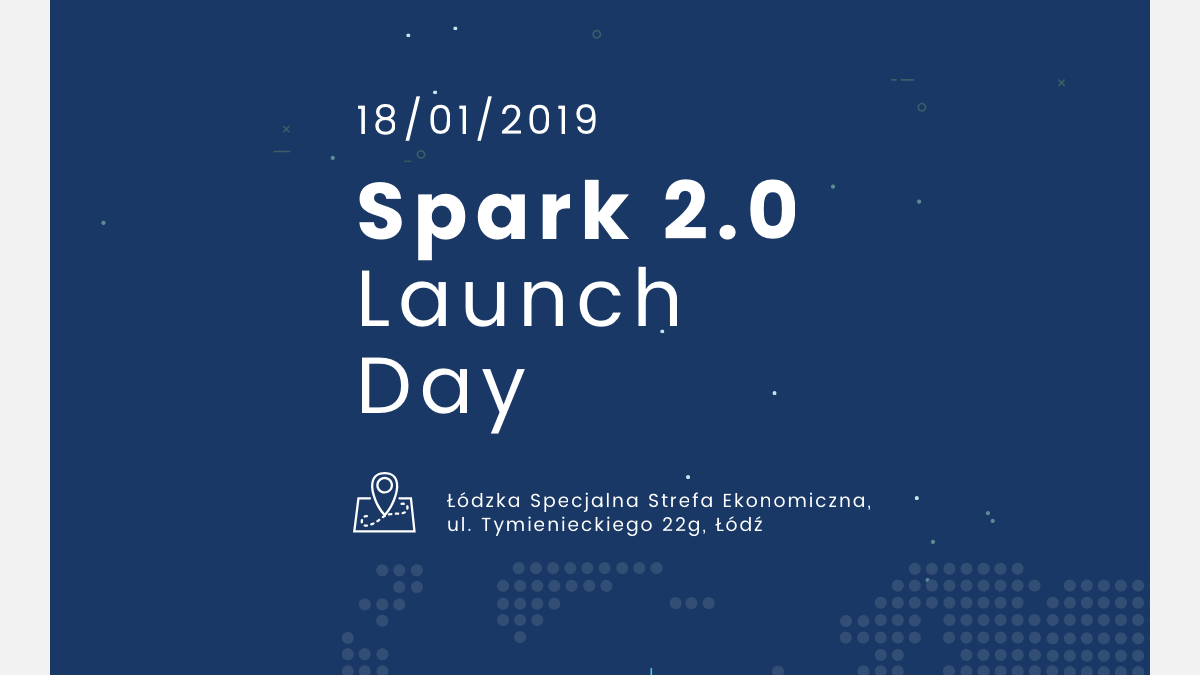 18/01/2019

Spark 2.0

Launch Day

Łódzka Specjalna Strefa Ekonomiczna, ul. Tymienieckiego 22g, Łódź